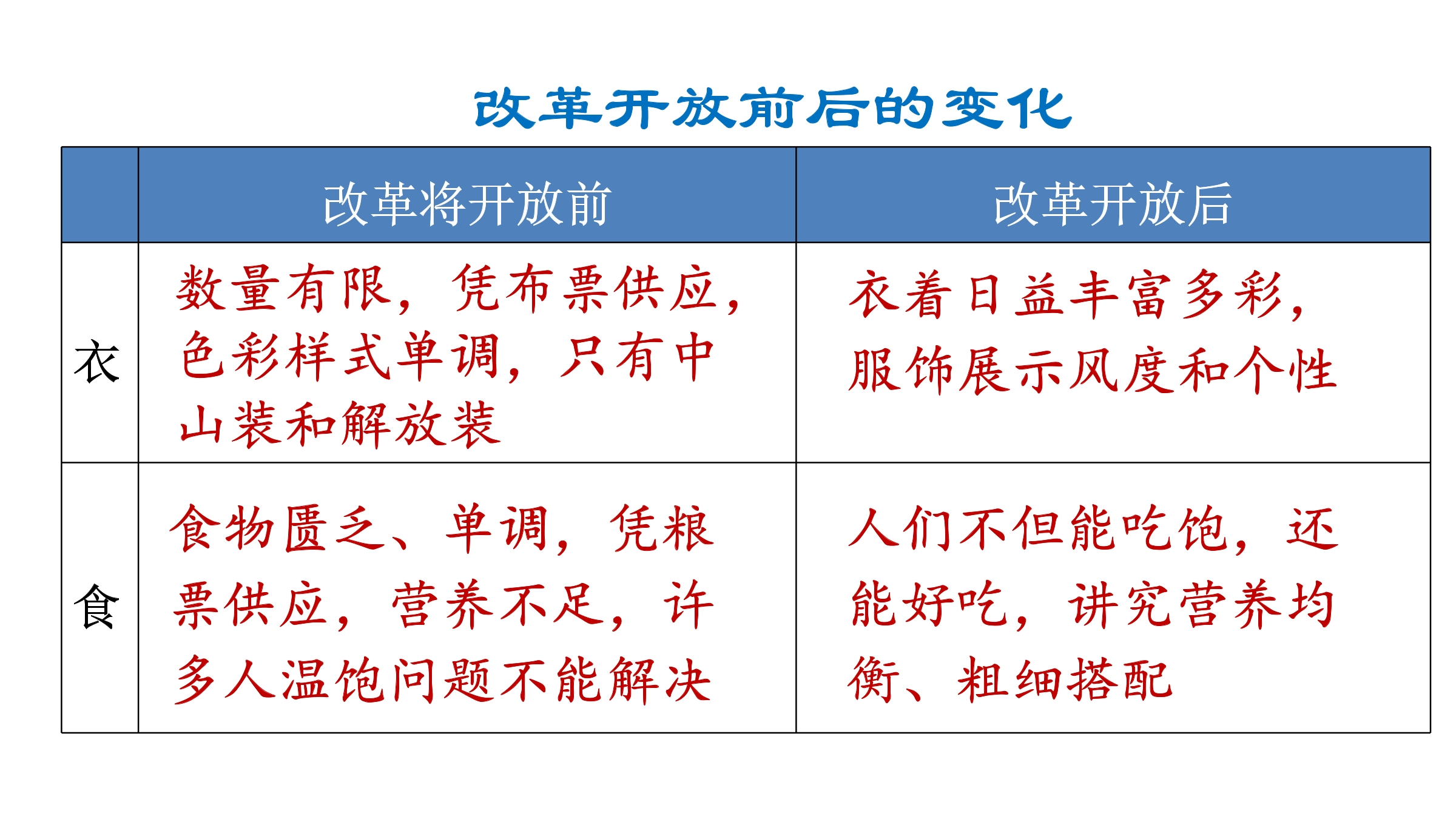 改革开放前后的变化

|  | 改革将开放前 | 改革开放后 |
|---|---|---|
| 衣 | 数量有限，凭布票供应，色彩样式单调，只有中山装和解放装 | 衣着日益丰富多彩，服饰展示风度和个性 |
| 食 | 食物匮乏、单调，凭粮票供应，营养不足，许多人温饱问题不能解决 | 人们不但能吃饱，还能好吃，讲究营养均衡、粗细搭配 |